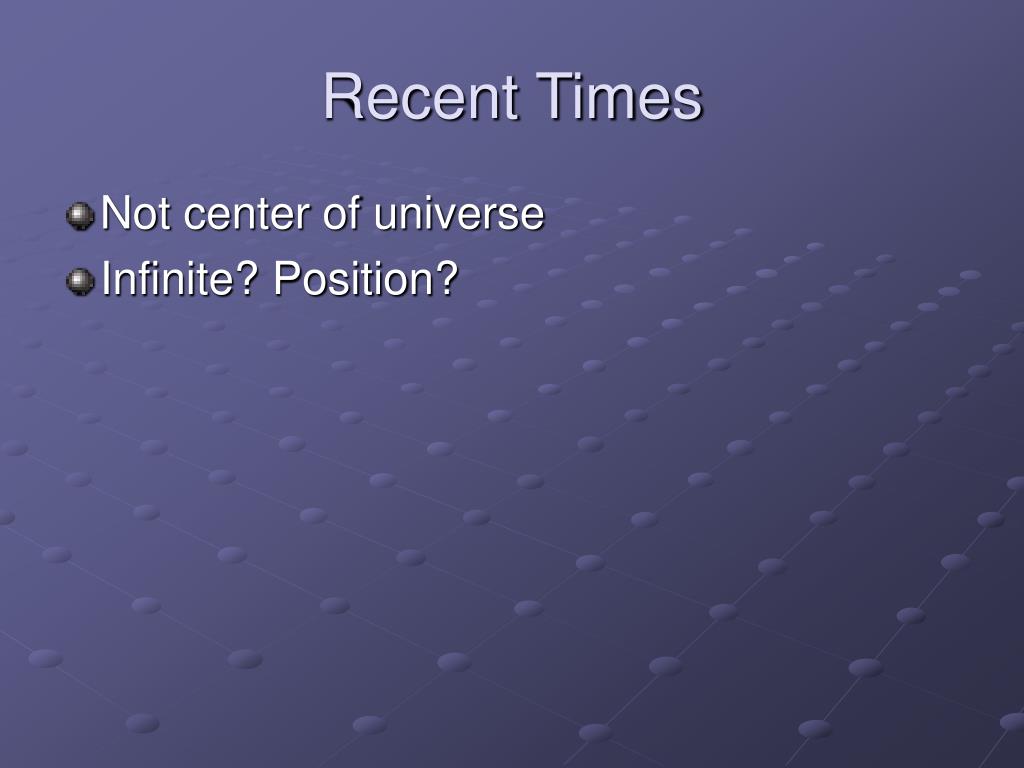 Recent Times

Not center of universe
Infinite? Position?